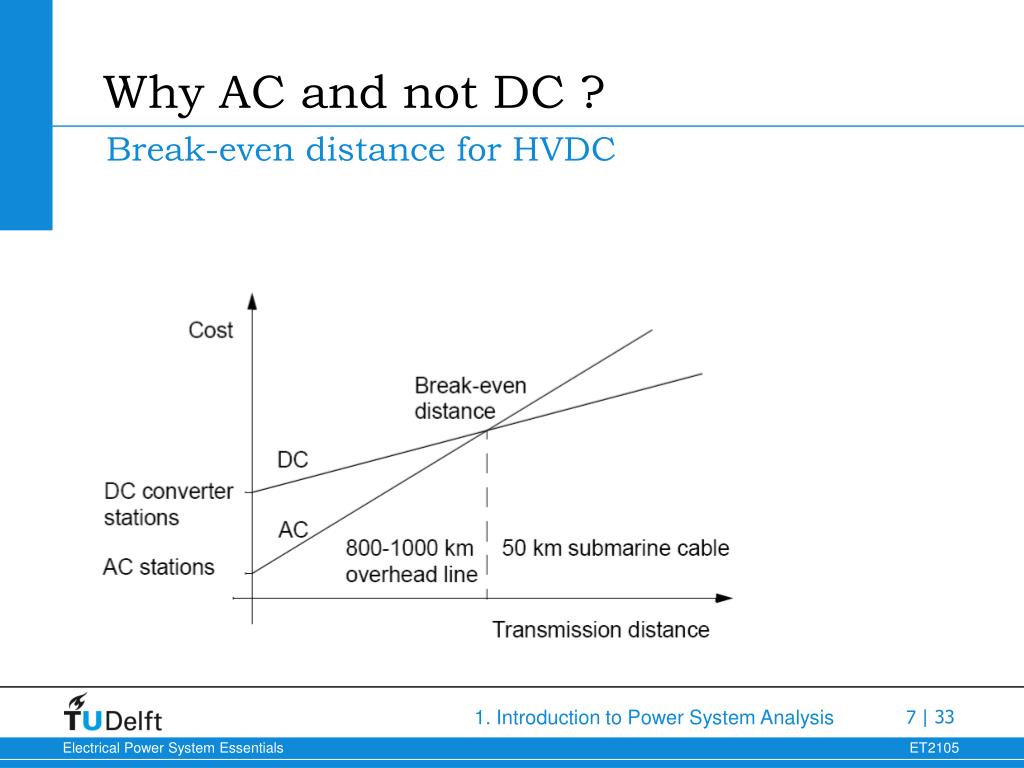 Why AC and not DC ?
Break-even distance for HVDC

Cost

Break-even distance

DC

DC converter stations

AC

AC stations

800-1000 km overhead line

50 km submarine cable

Transmission distance

TUDelft

1. Introduction to Power System Analysis

7 | 33

Electrical Power System Essentials

ET2105